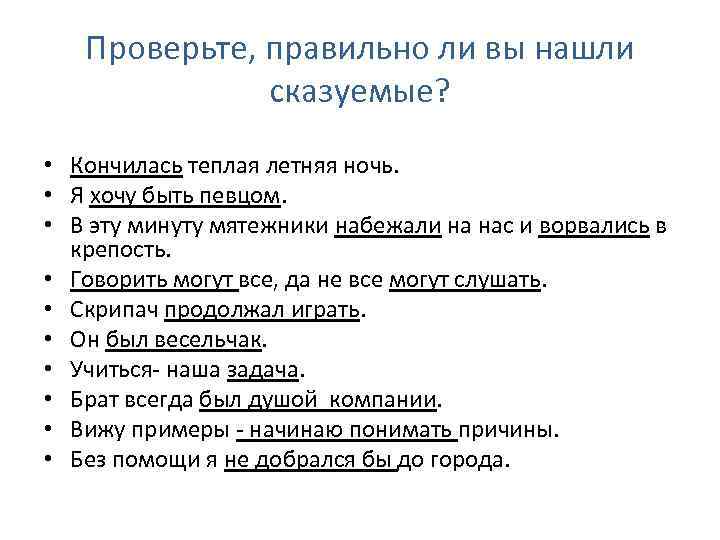 Проверьте, правильно ли вы нашли сказуемые?

• Кончилась теплая летняя ночь.
• Я хочу быть певцом.
• В эту минуту мятежники набежали на нас и ворвались в крепость.
• Говорить могут все, да не все могут слушать.
• Скрипач продолжал играть.
• Он был весельчак.
• Учиться- наша задача.
• Брат всегда был душой компании.
• Вижу примеры - начинаю понимать причины.
• Без помощи я не добрался бы до города.